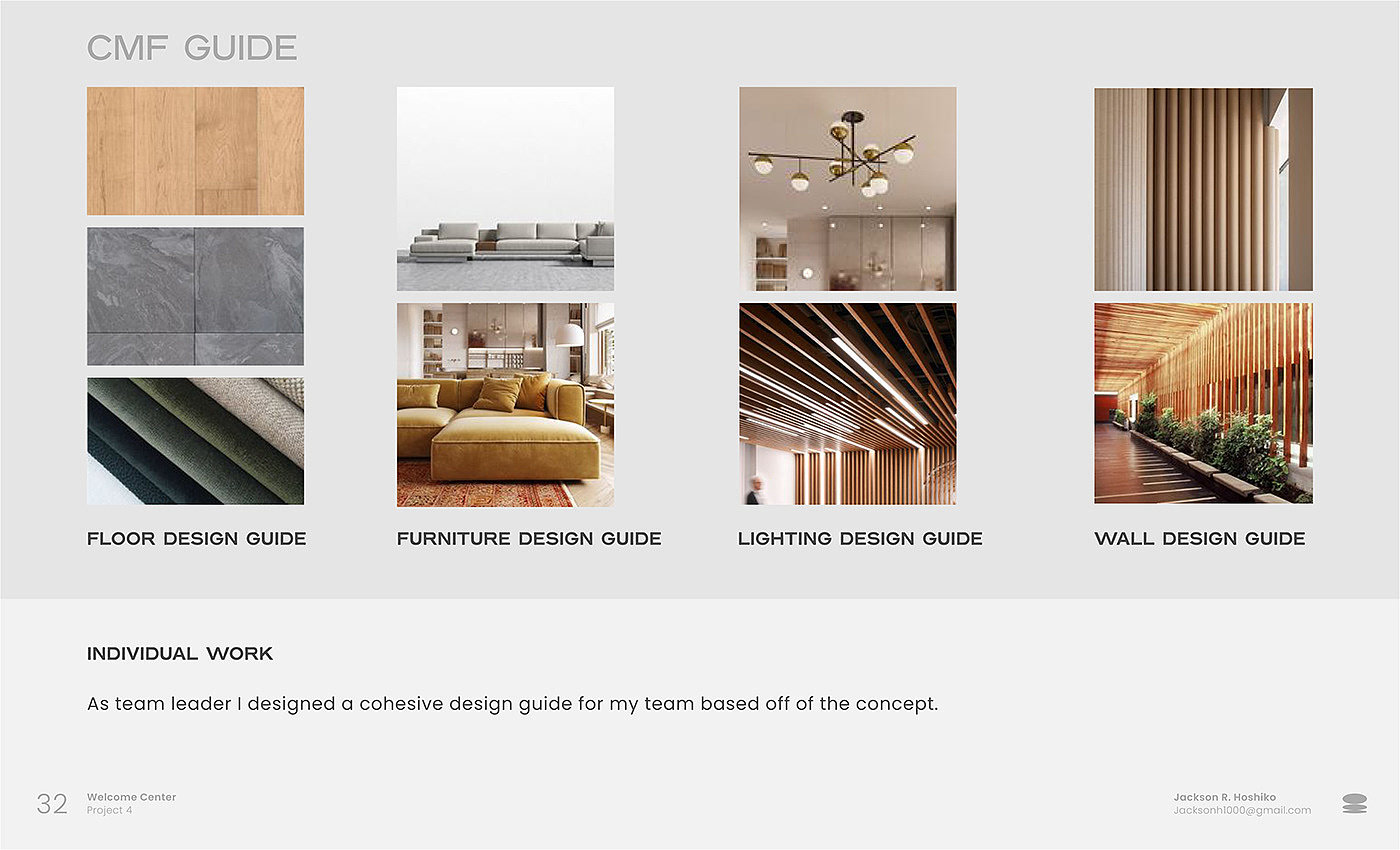 CMF GUIDE

FLOOR DESIGN GUIDE

FURNITURE DESIGN GUIDE

LIGHTING DESIGN GUIDE

WALL DESIGN GUIDE

INDIVIDUAL WORK

As team leader I designed a cohesive design guide for my team based off of the concept.

32 Welcome Center
Project 4

Jackson R. Hoshiko
Jacksonh1000@gmail.com